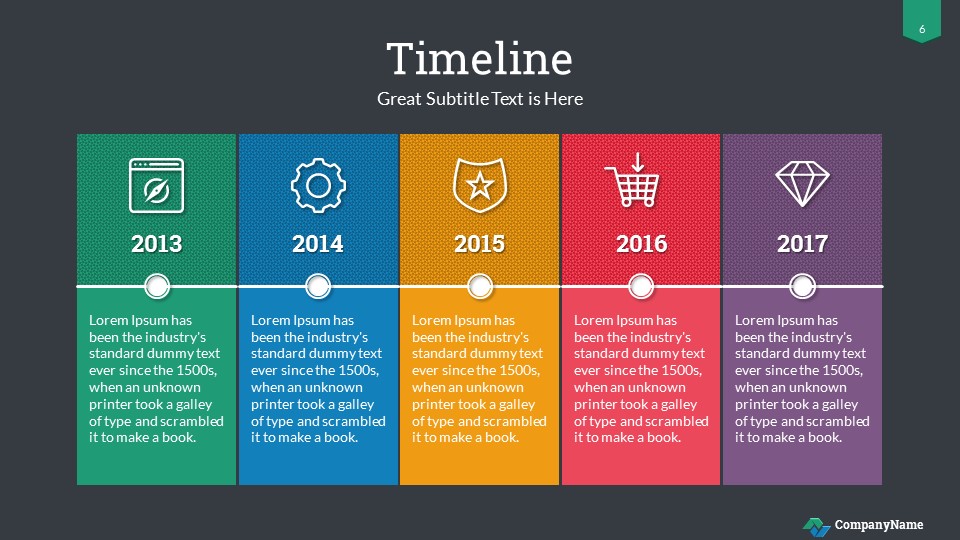 6

Timeline

Great Subtitle Text is Here

2013

Lorem Ipsum has been the industry's standard dummy text ever since the 1500s, when an unknown printer took a galley of type and scrambled it to make a book.

2014

Lorem Ipsum has been the industry's standard dummy text ever since the 1500s, when an unknown printer took a galley of type and scrambled it to make a book.

2015

Lorem Ipsum has been the industry's standard dummy text ever since the 1500s, when an unknown printer took a galley of type and scrambled it to make a book.

2016

Lorem Ipsum has been the industry's standard dummy text ever since the 1500s, when an unknown printer took a galley of type and scrambled it to make a book.

2017

Lorem Ipsum has been the industry's standard dummy text ever since the 1500s, when an unknown printer took a galley of type and scrambled it to make a book.

CompanyName